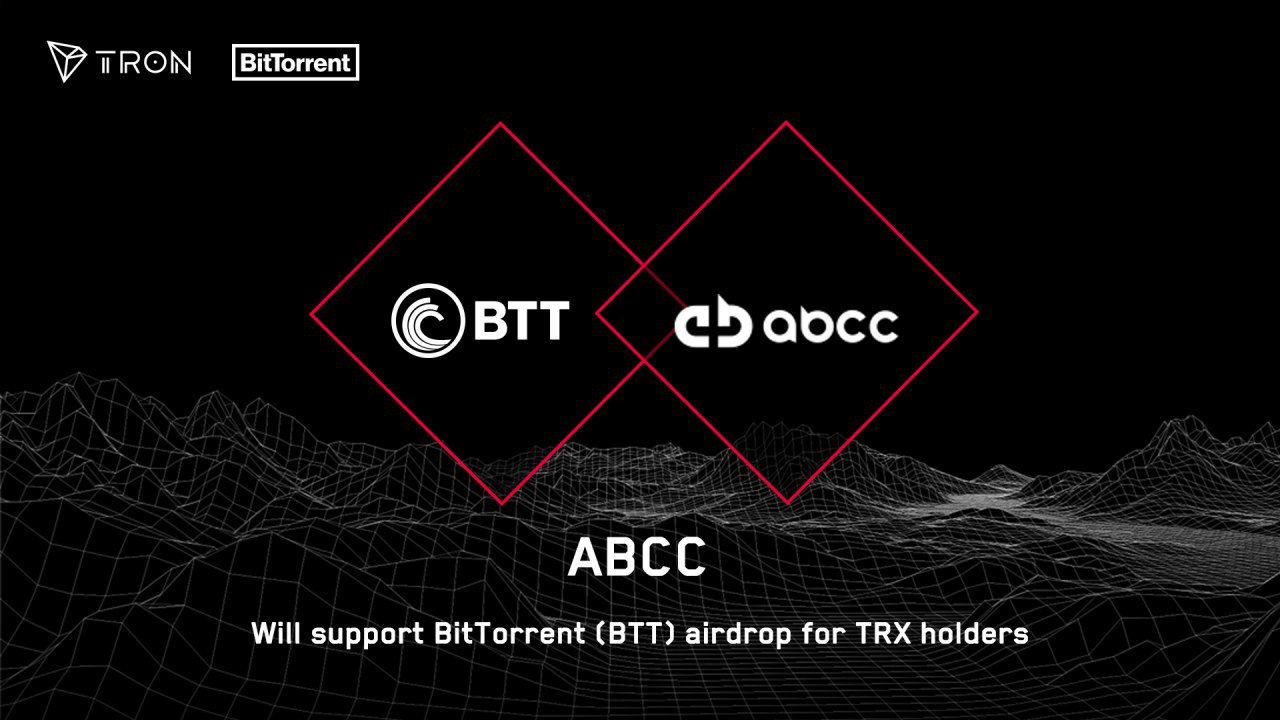 TRON BitTorrent

BTT

abcc

ABCC

Will support BitTorrent (BTT) airdrop for TRX holders